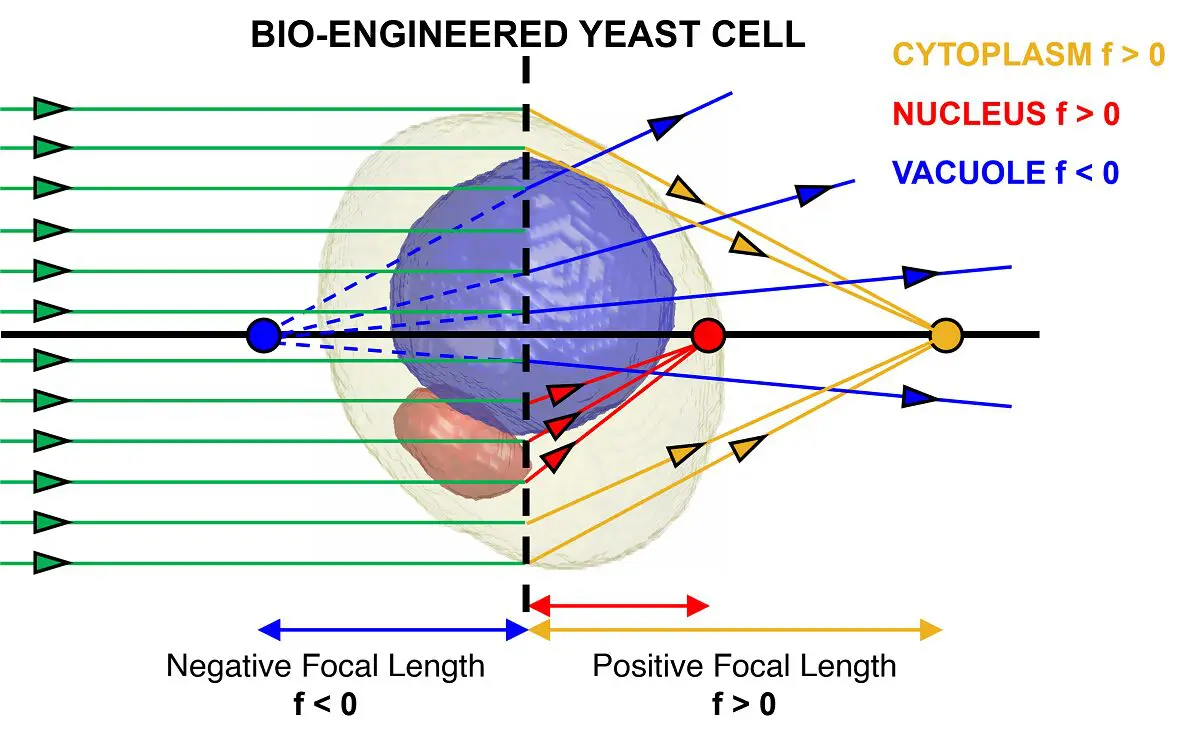 BIO-ENGINEERED YEAST CELL

CYTOPLASM f > 0

NUCLEUS f > 0

VACUOLE f < 0

Negative Focal Length
f < 0

Positive Focal Length
f > 0